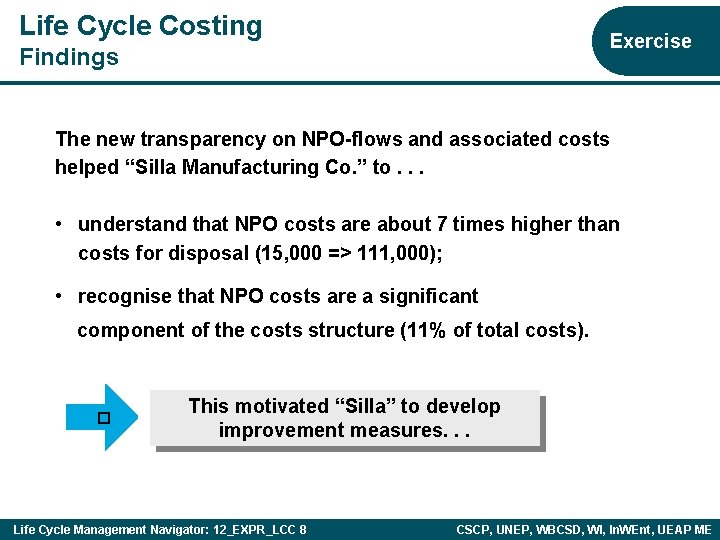 Life Cycle Costing
Findings

Exercise

The new transparency on NPO-flows and associated costs helped “Silla Manufacturing Co.” to . . .

• understand that NPO costs are about 7 times higher than costs for disposal (15,000 => 111,000);

• recognise that NPO costs are a significant component of the costs structure (11% of total costs).

This motivated “Silla” to develop improvement measures. . .

Life Cycle Management Navigator: 12_EXPR_LCC 8

CSCP, UNEP, WBCSD, WI, InWEnt, UEAP ME